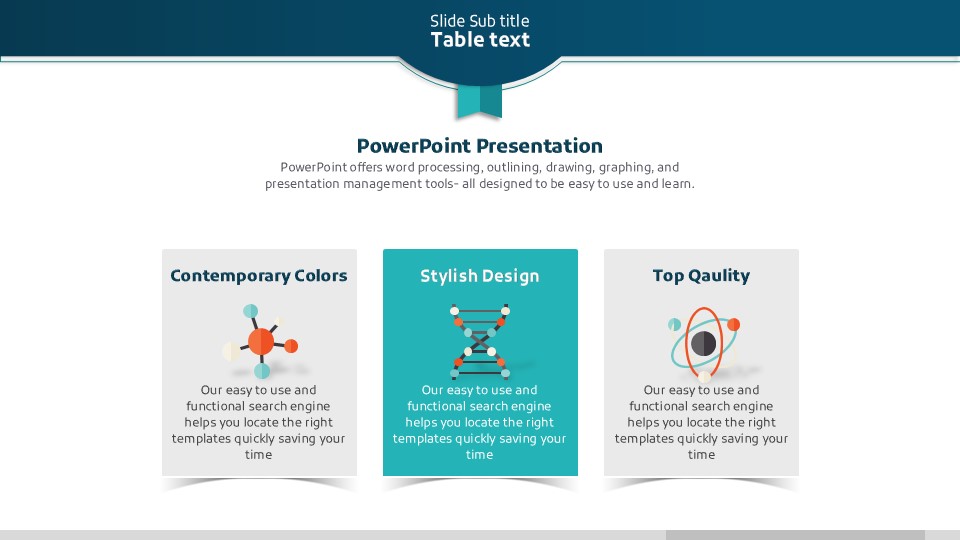 Slide Sub title
Table text

PowerPoint Presentation
PowerPoint offers word processing, outlining, drawing, graphing, and presentation management tools- all designed to be easy to use and learn.

Contemporary Colors
Our easy to use and functional search engine helps you locate the right templates quickly saving your time

Stylish Design
Our easy to use and functional search engine helps you locate the right templates quickly saving your time

Top Qaulity
Our easy to use and functional search engine helps you locate the right templates quickly saving your time